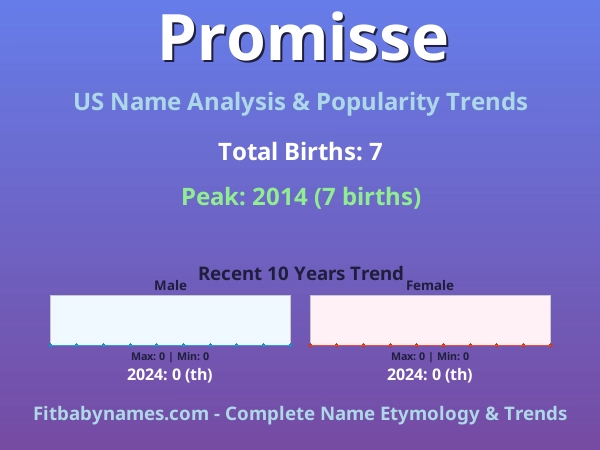 Promisse

US Name Analysis & Popularity Trends

Total Births: 7

Peak: 2014 (7 births)

Recent 10 Years Trend

Male

Max: 0 | Min: 0

2024: 0 (th)

Female

Max: 0 | Min: 0

2024: 0 (th)

Fitbabynames.com - Complete Name Etymology & Trends